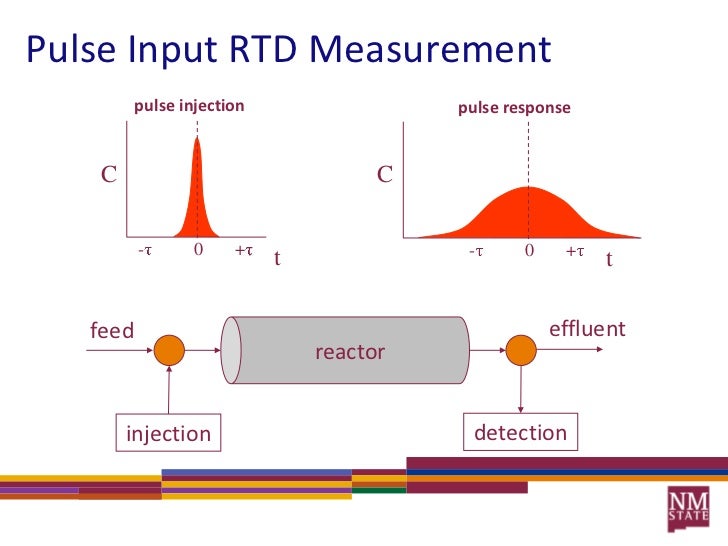 Pulse Input RTD Measurement

pulse injection

C

-τ 0 +τ t

pulse response

C

-τ 0 +τ t

feed

reactor

effluent

injection

detection

NM STATE